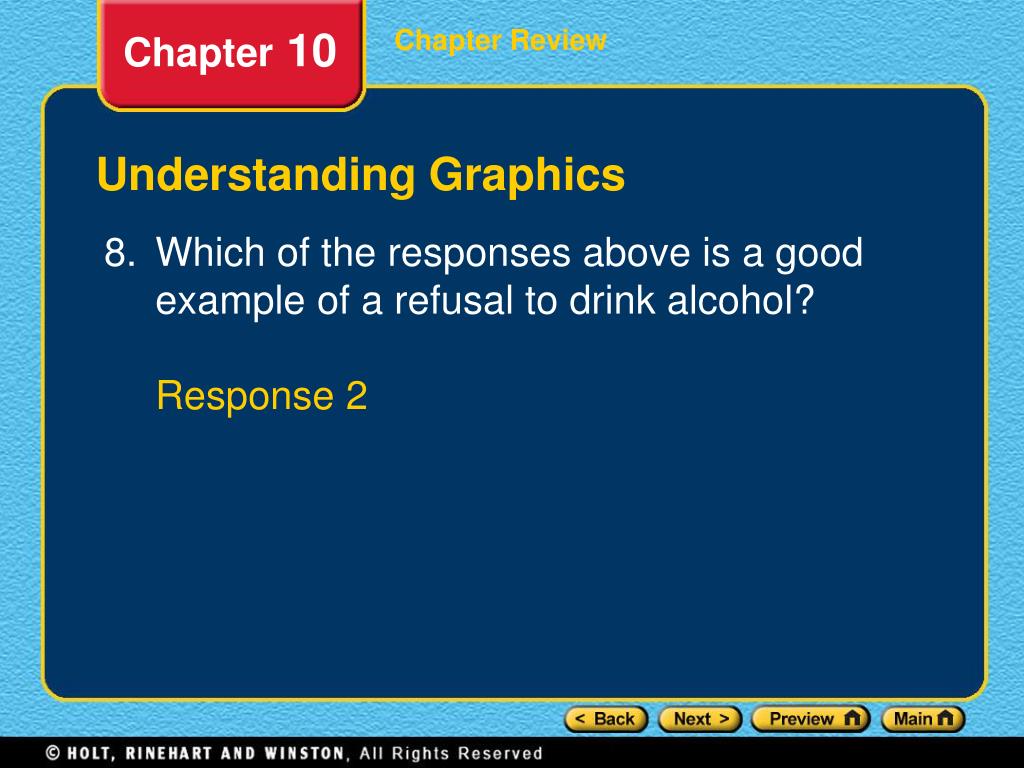 Chapter 10

Chapter Review

Understanding Graphics

8. Which of the responses above is a good example of a refusal to drink alcohol?

Response 2

< Back

Next >

Preview

Main

© HOLT, RINEHART AND WINSTON, All Rights Reserved